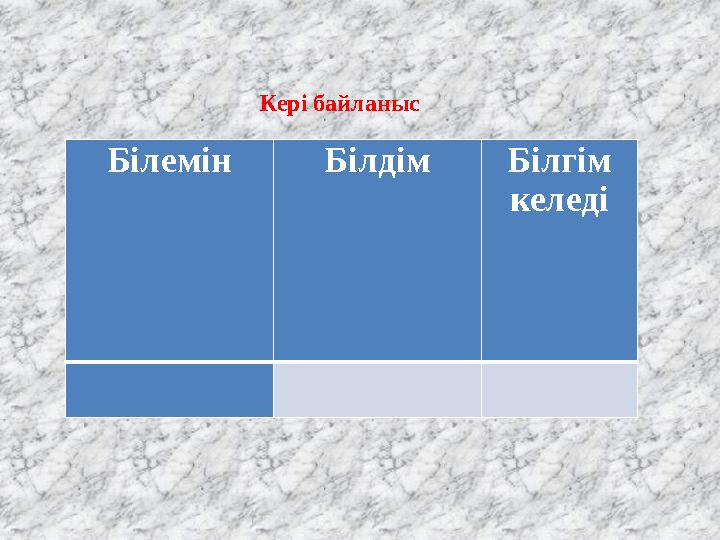 Кері байланыс

| Білемін | Білдім | Білгім келеді |
|---|---|---|
| | | |